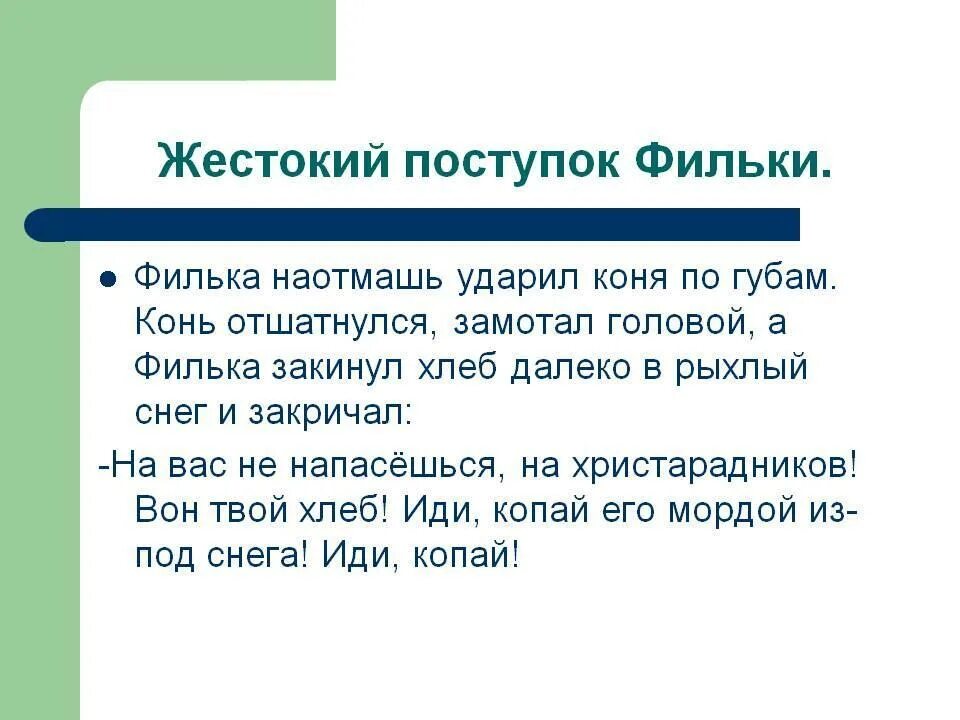 Жестокий поступок Фильки.

Филька наотмашь ударил коня по губам. Конь отшатнулся, замотал головой, а Филька закинул хлеб далеко в рыхлый снег и закричал:

-На вас не напасёшься, на христарадников! Вон твой хлеб! Иди, копай его мордой из-под снега! Иди, копай!